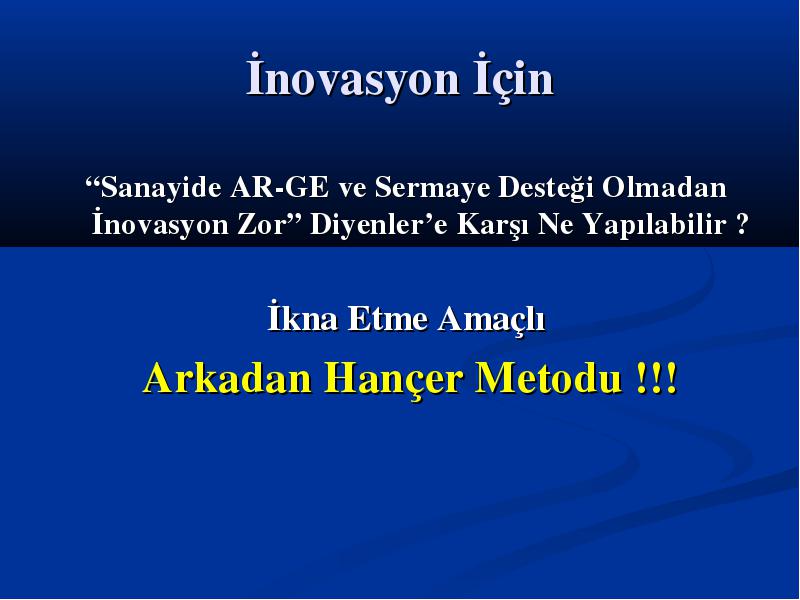 İnovasyon İçin

“Sanayide AR-GE ve Sermaye Desteği Olmadan İnovasyon Zor” Diyenler’e Karşı Ne Yapılabilir ?

İkna Etme Amaçlı

Arkadan Hançer Metodu !!!